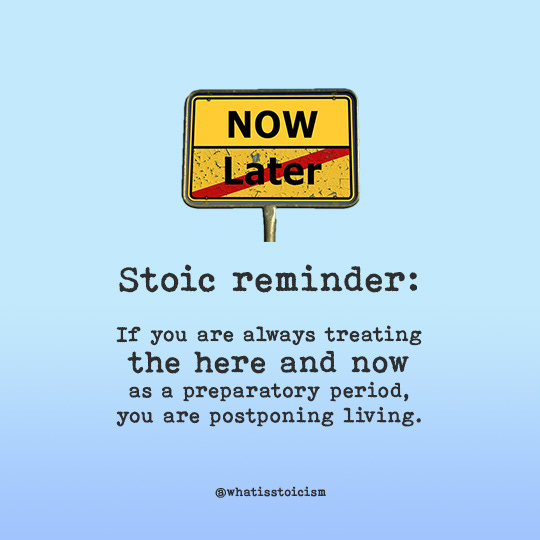 NOW
Later

Stoic reminder:

If you are always treating the here and now as a preparatory period, you are postponing living.

@whatisstoicism